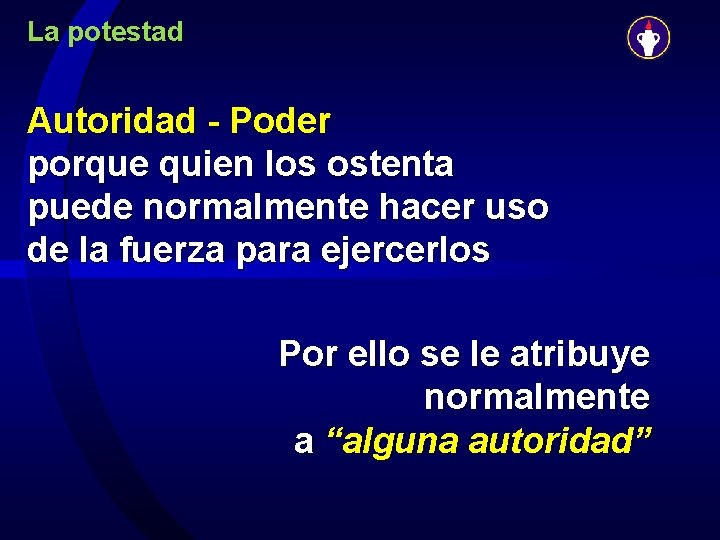 La potestad

Autoridad - Poder
porque quien los ostenta puede normalmente hacer uso de la fuerza para ejercerlos

Por ello se le atribuye normalmente a “alguna autoridad”